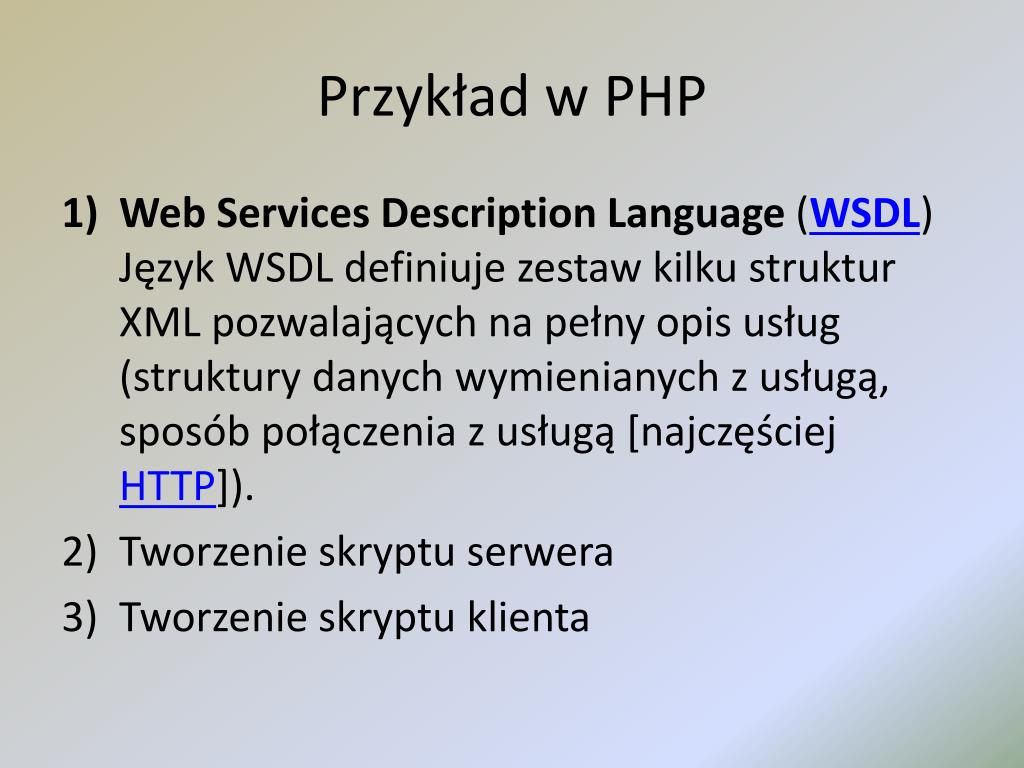 Przykład w PHP

1) Web Services Description Language (WSDL) Język WSDL definiuje zestaw kilku struktur XML pozwalających na pełny opis usług (struktury danych wymienianych z usługą, sposób połączenia z usługą [najczęściej HTTP]).
2) Tworzenie skryptu serwera
3) Tworzenie skryptu klienta